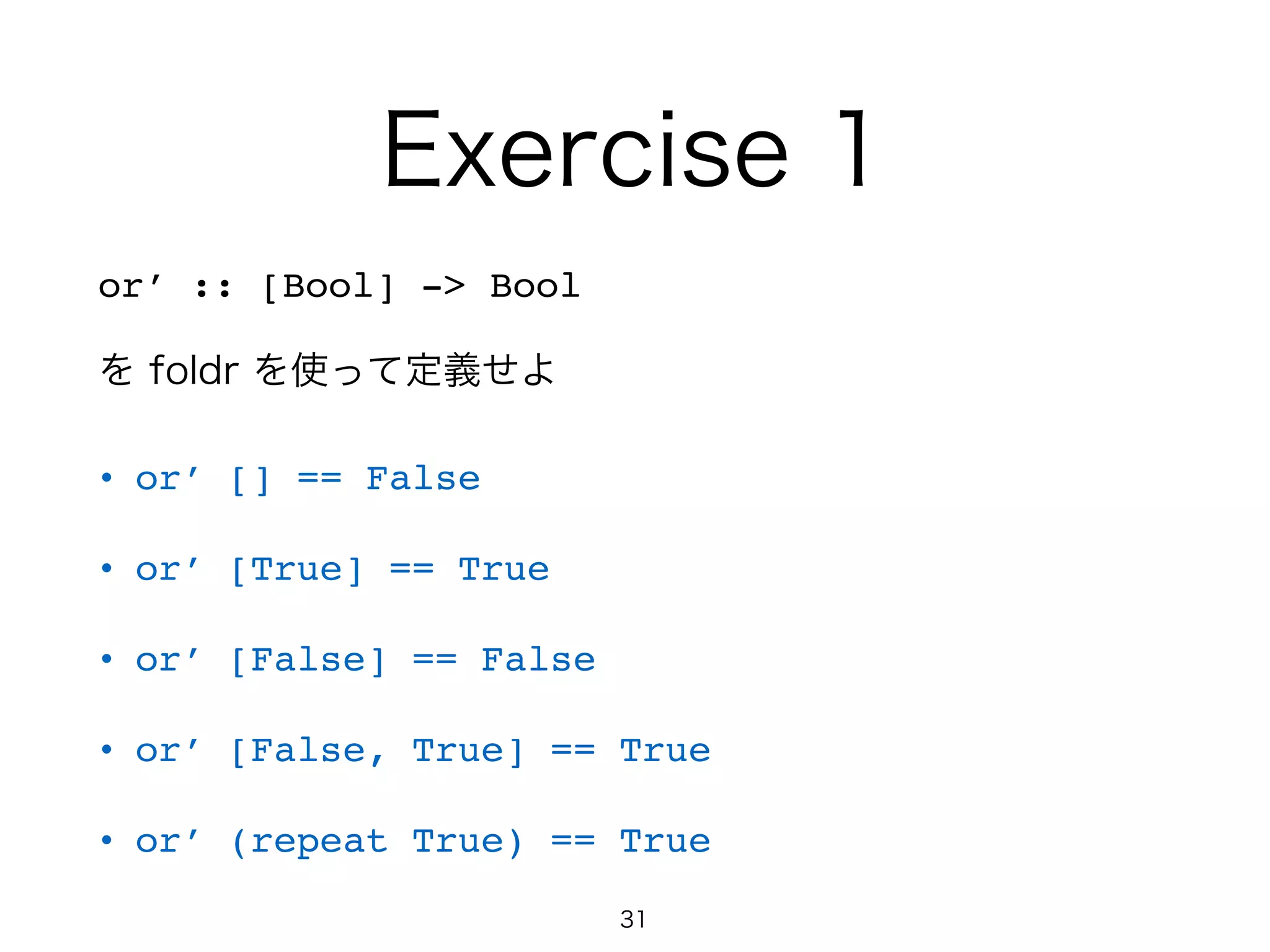 Exercise 1

or’ :: [Bool] -> Bool

を foldr を使って定義せよ

• or’ [] == False

• or’ [True] == True

• or’ [False] == False

• or’ [False, True] == True

• or’ (repeat True) == True

31